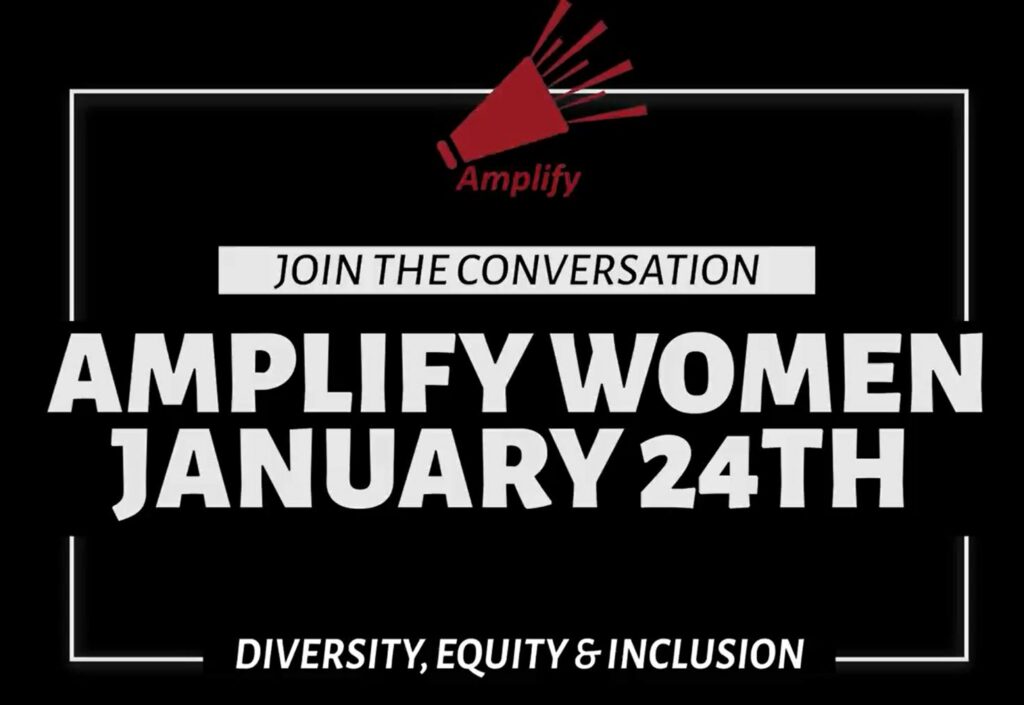 Amplify

JOIN THE CONVERSATION

AMPLIFY WOMEN
JANUARY 24TH

DIVERSITY, EQUITY & INCLUSION